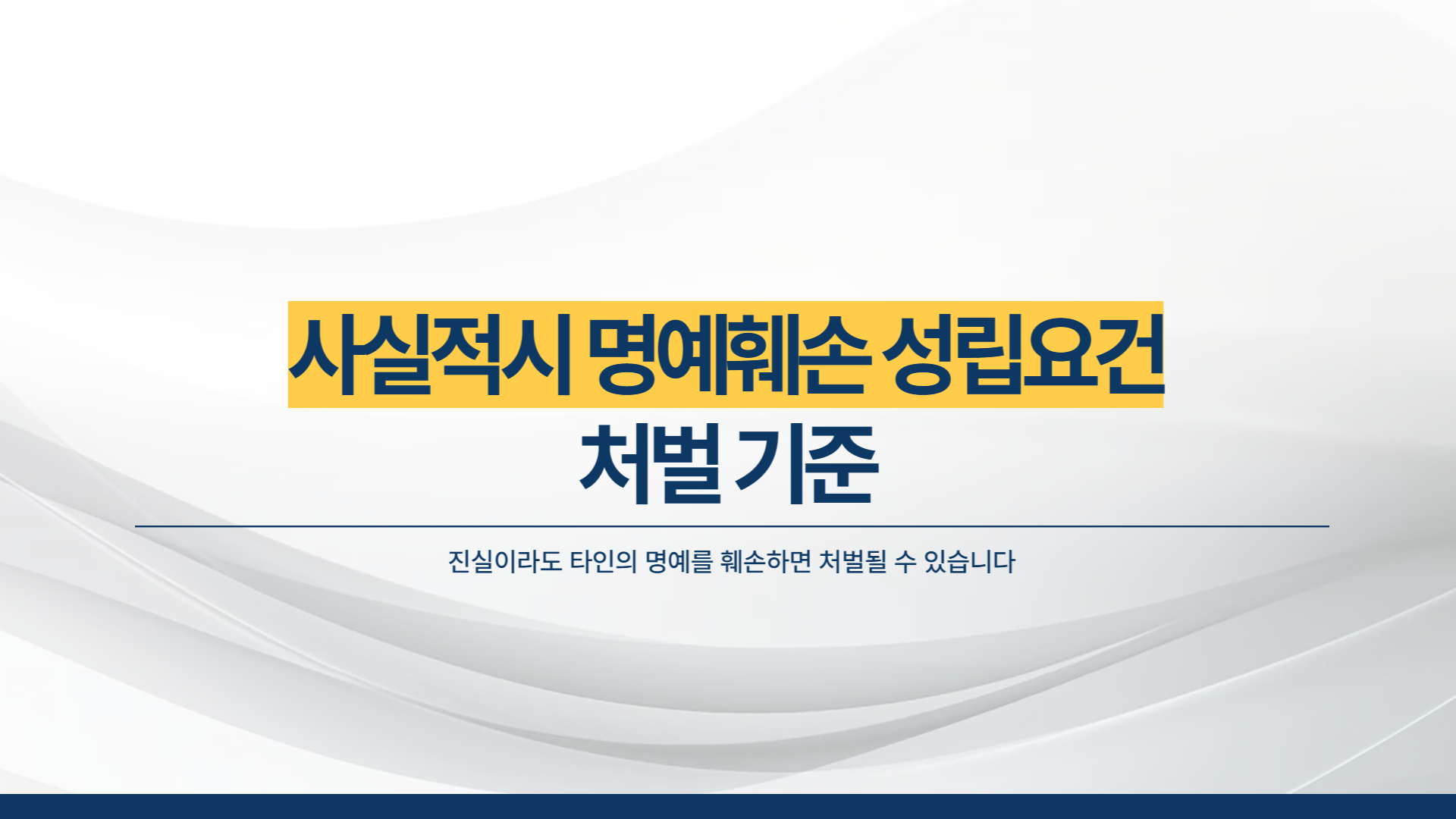 사실적시 명예훼손 성립요건
처벌 기준

진실이라도 타인의 명예를 훼손하면 처벌될 수 있습니다